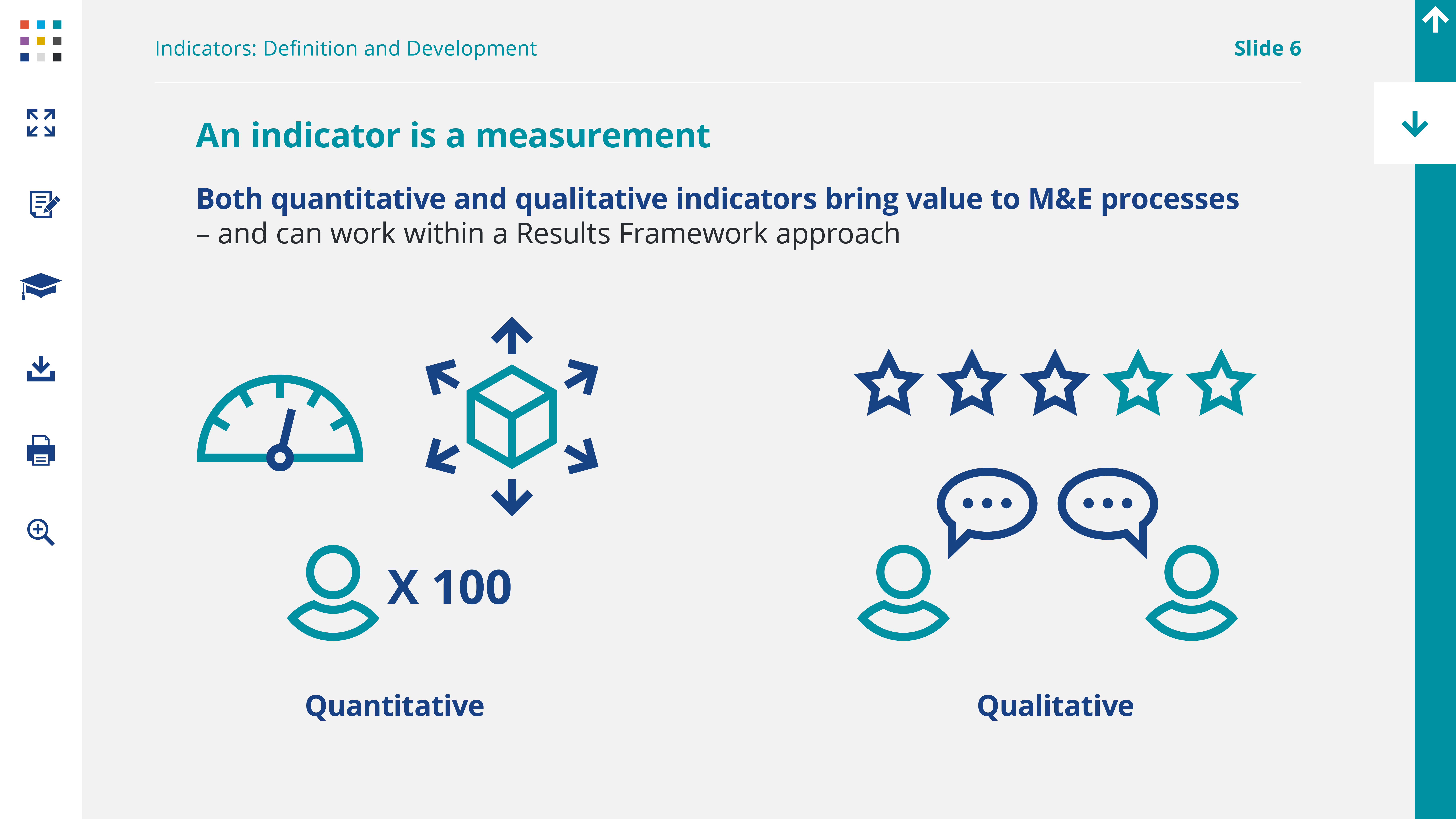 Indicators: Definition and Development

Slide 6

An indicator is a measurement

Both quantitative and qualitative indicators bring value to M&E processes – and can work within a Results Framework approach

X 100

Quantitative

Qualitative